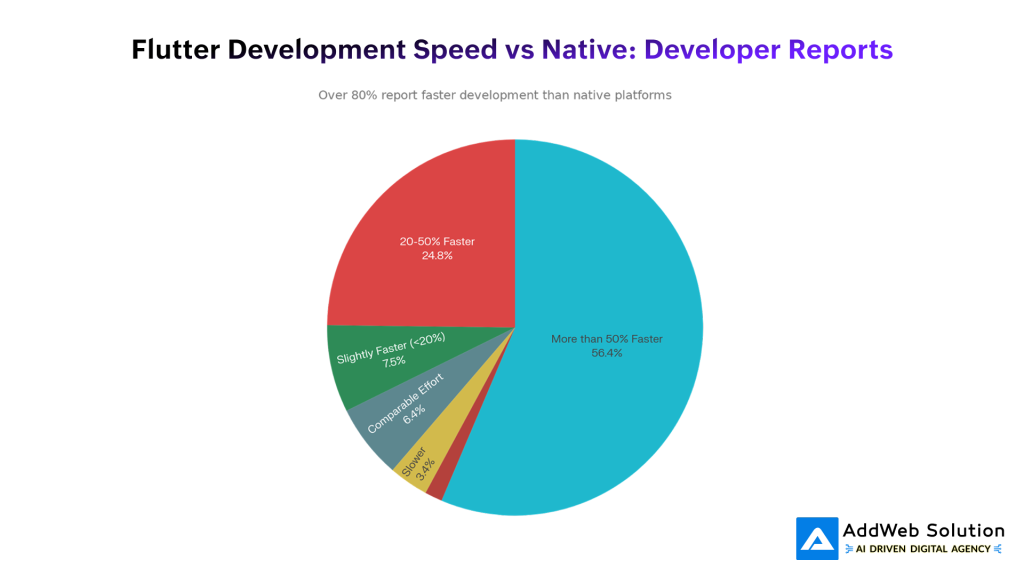 Flutter Development Speed vs Native: Developer Reports

Over 80% report faster development than native platforms

20-50% Faster
24.8%

Slightly Faster (<20%)
7.5%

Comparable Effort
6.4%

Slower
3.4%

More than 50% Faster
56.4%

AddWeb Solution
AI DRIVEN DIGITAL AGENCY